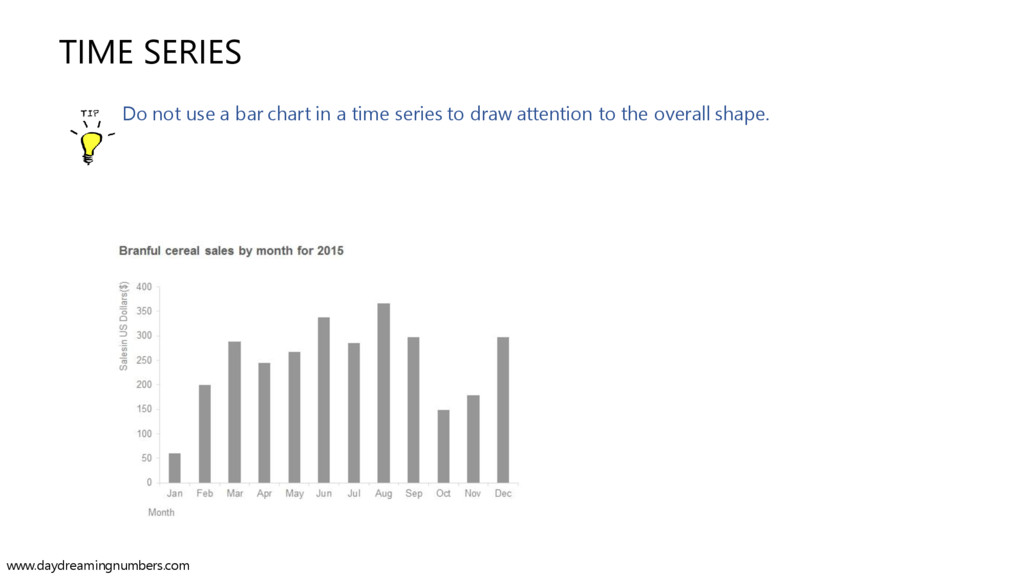 TIME SERIES

TIP

Do not use a bar chart in a time series to draw attention to the overall shape.

Branful cereal sales by month for 2015

Salesin US Dollars($)

400
350
300
250
200
150
100
50
0

Jan Feb Mar Apr May Jun Jul Aug Sep Oct Nov Dec

Month

www.daydreamingnumbers.com